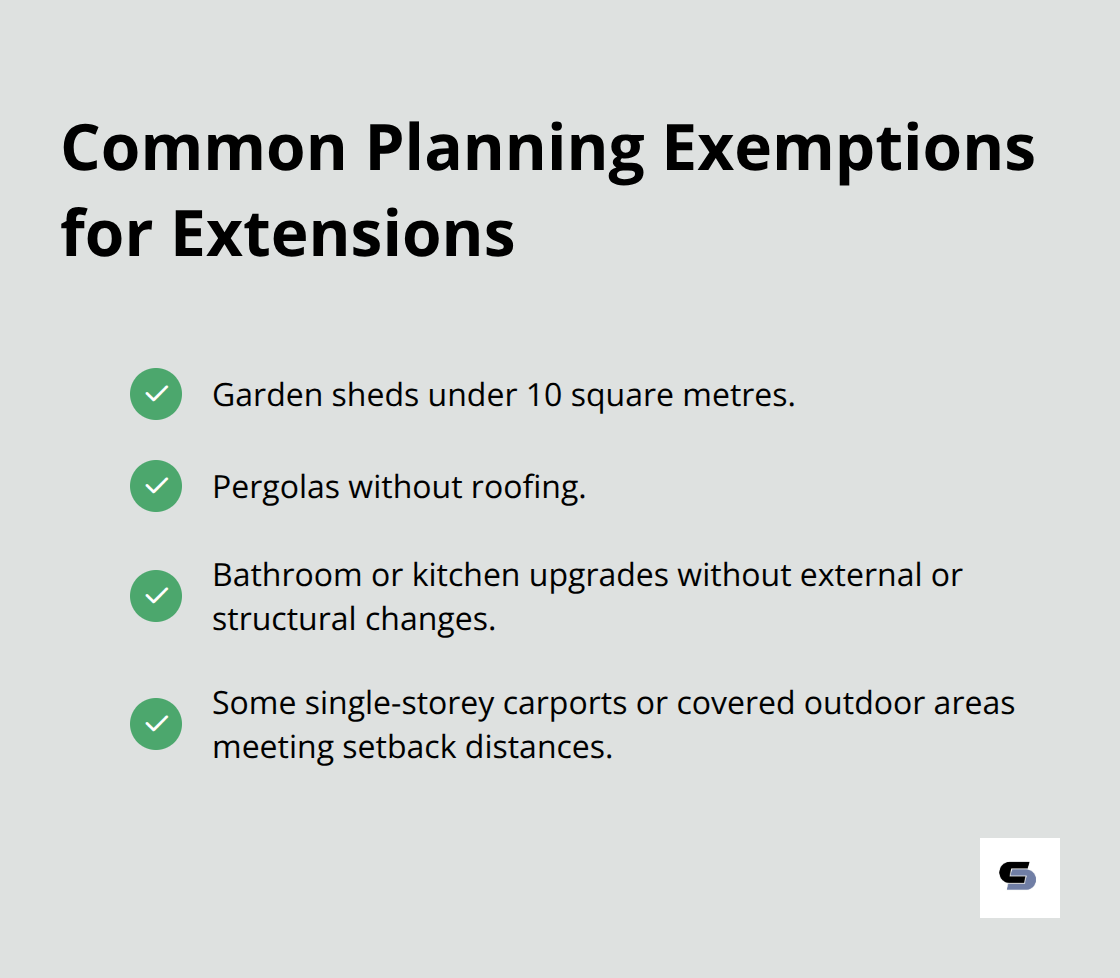 Common Planning Exemptions for Extensions

Garden sheds under 10 square metres.

Pergolas without roofing.

Bathroom or kitchen upgrades without external or structural changes.

Some single-storey carports or covered outdoor areas meeting setback distances.